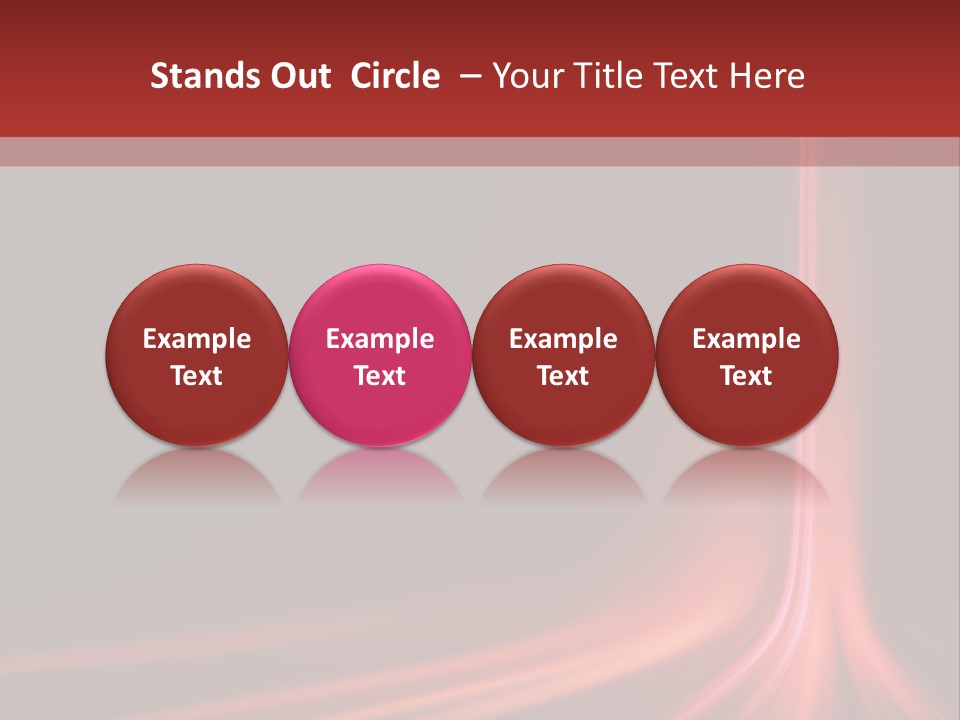 Stands Out Circle – Your Title Text Here

Example Text

Example Text

Example Text

Example Text